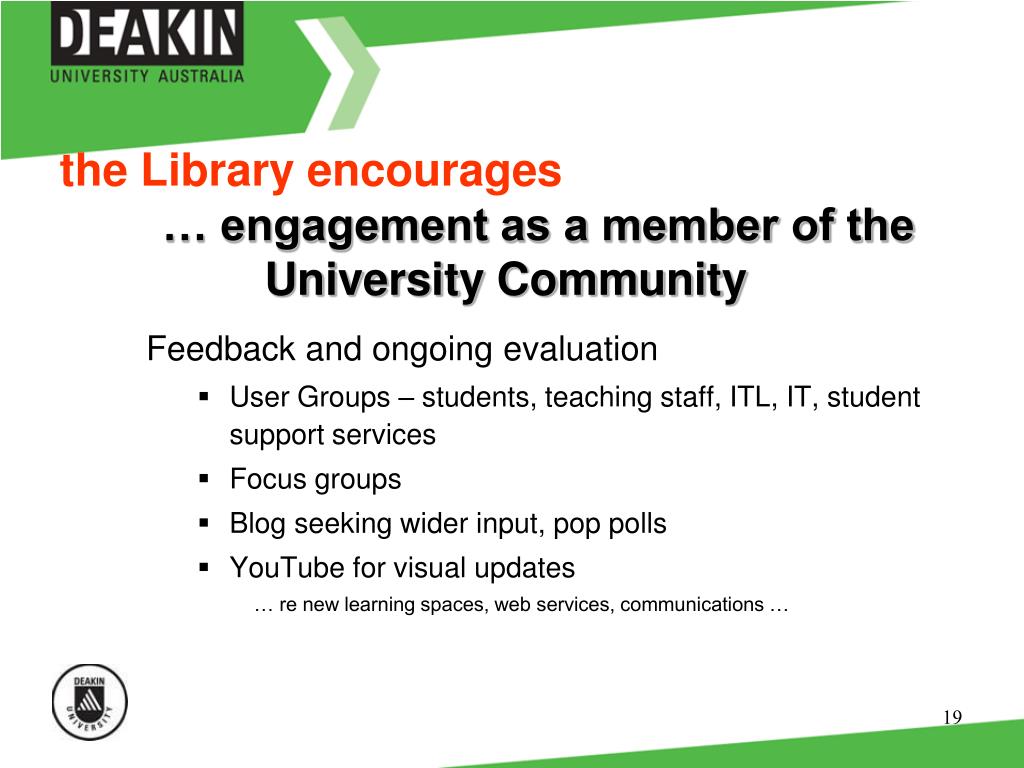 DEAKIN
UNIVERSITY AUSTRALIA

the Library encourages
… engagement as a member of the University Community

Feedback and ongoing evaluation
▪ User Groups – students, teaching staff, ITL, IT, student support services
▪ Focus groups
▪ Blog seeking wider input, pop polls
▪ YouTube for visual updates
… re new learning spaces, web services, communications …

DEAKIN
UNIVERSITY

19